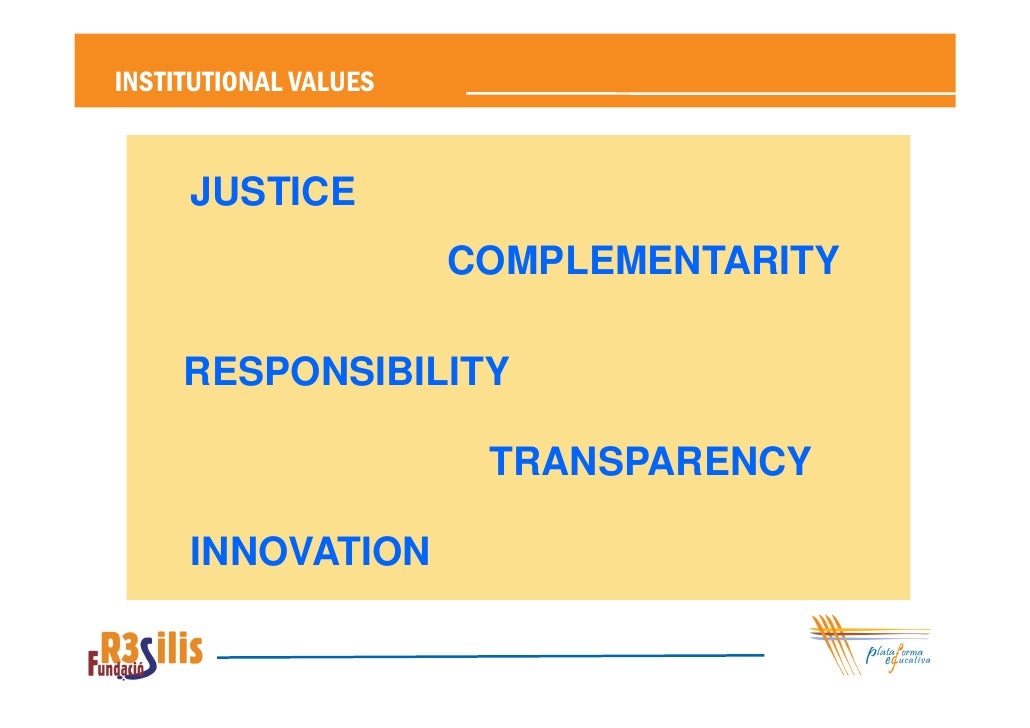 INSTITUTIONAL VALUES

JUSTICE

COMPLEMENTARITY

RESPONSIBILITY

TRANSPARENCY

INNOVATION

Fundación R3silis

plataforma educativa